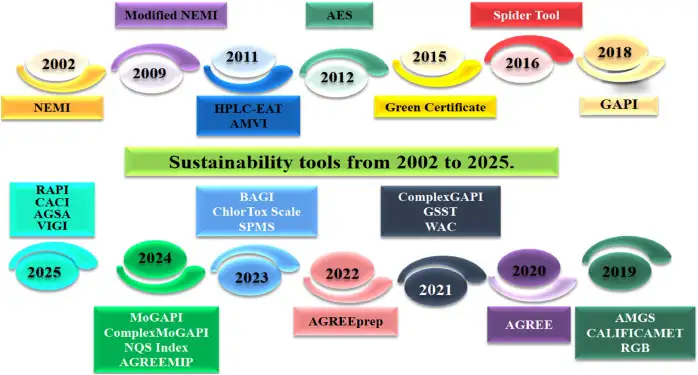 Modified NEMI

AES

Spider Tool

2002

2009

2011

2012

2015

2016

2018

NEMI

HPLC-EAT
AMVI

Green Certificate

GAPI

Sustainability tools from 2002 to 2025.

RAPI
CACI
AGSA
VIGI

BAGI
ChlorTox Scale
SPMS

ComplexGAPI
GSST
WAC

2025

2024

2023

2022

2021

2020

2019

MoGAPI
ComplexMoGAPI
NQS Index
AGREEMIP

AGREEprep

AGREE

AMGS
CALIFICAMET
RGB